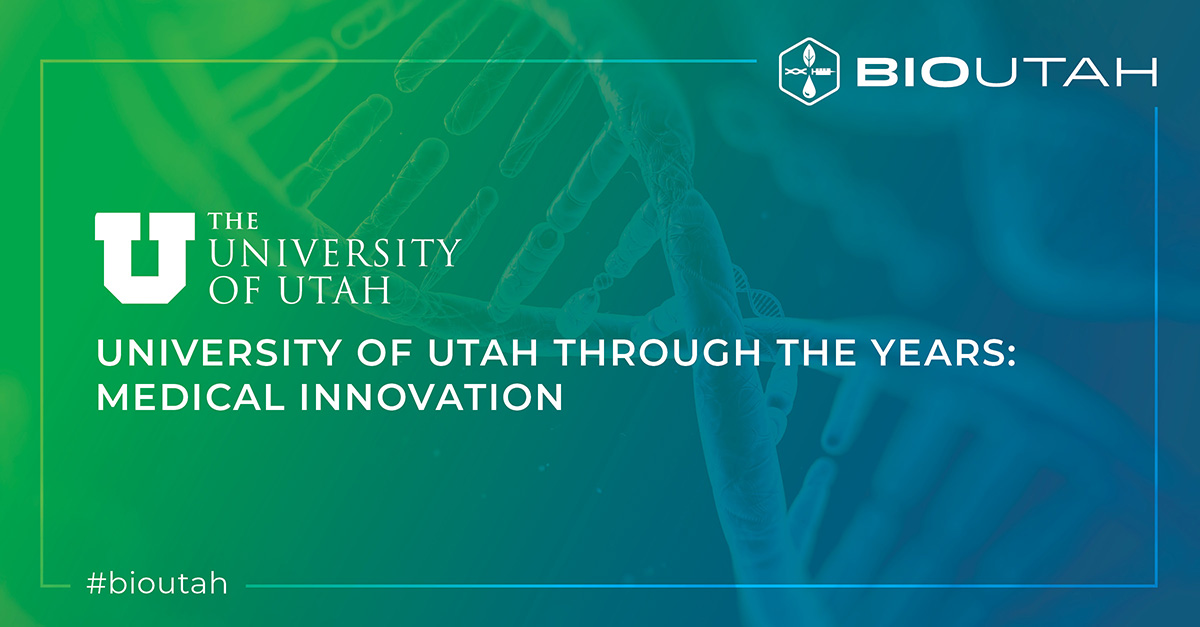 BIOUTAH

U THE UNIVERSITY OF UTAH

UNIVERSITY OF UTAH THROUGH THE YEARS: MEDICAL INNOVATION

#bioutah